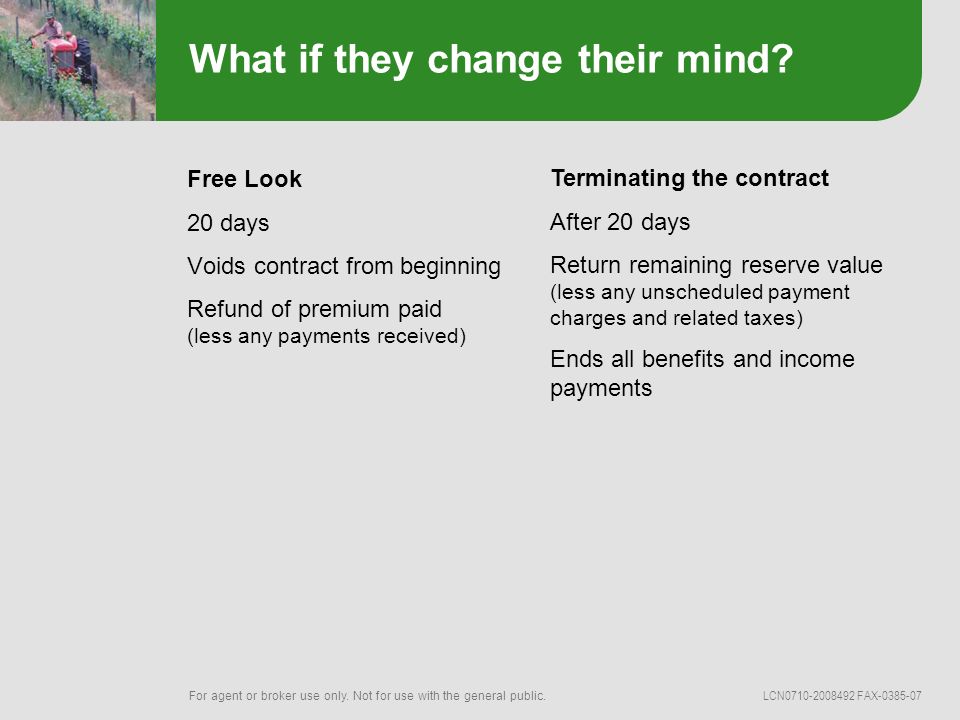 What if they change their mind?

Free Look

20 days

Voids contract from beginning

Refund of premium paid
(less any payments received)

Terminating the contract

After 20 days

Return remaining reserve value
(less any unscheduled payment charges and related taxes)

Ends all benefits and income payments

For agent or broker use only. Not for use with the general public.

LCN0710-2008492 FAX-0385-07